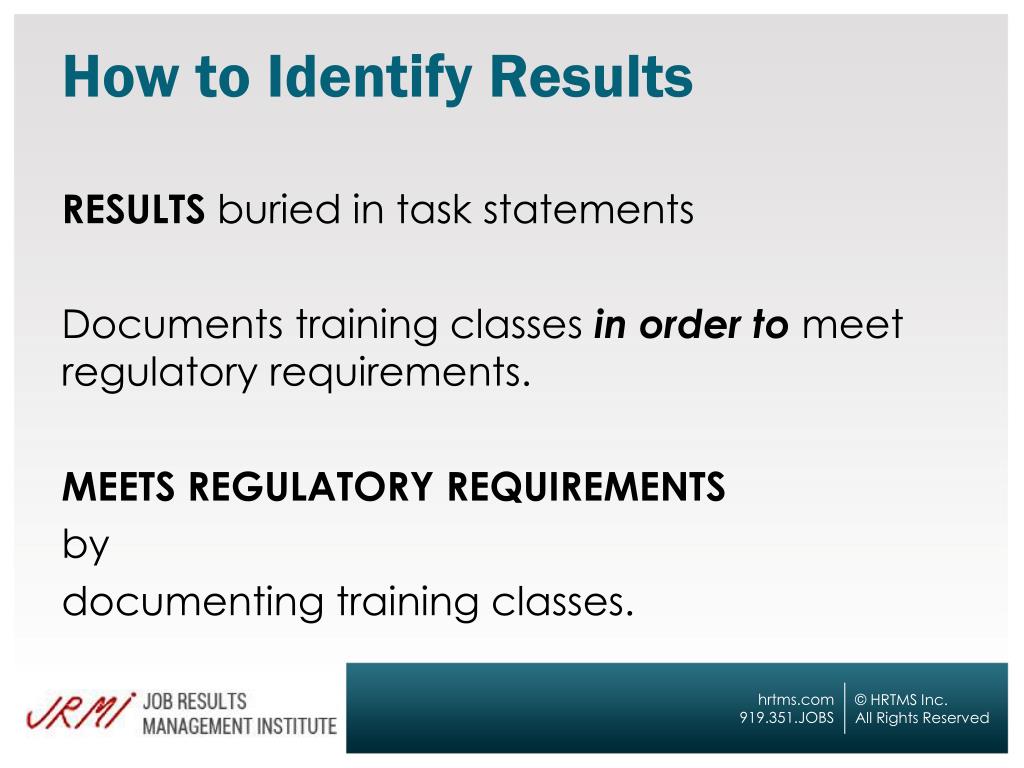 How to Identify Results

RESULTS buried in task statements

Documents training classes in order to meet regulatory requirements.

MEETS REGULATORY REQUIREMENTS
by
documenting training classes.

JRMI JOB RESULTS MANAGEMENT INSTITUTE

hrtms.com
919.351.JOBS

© HRTMS Inc.
All Rights Reserved